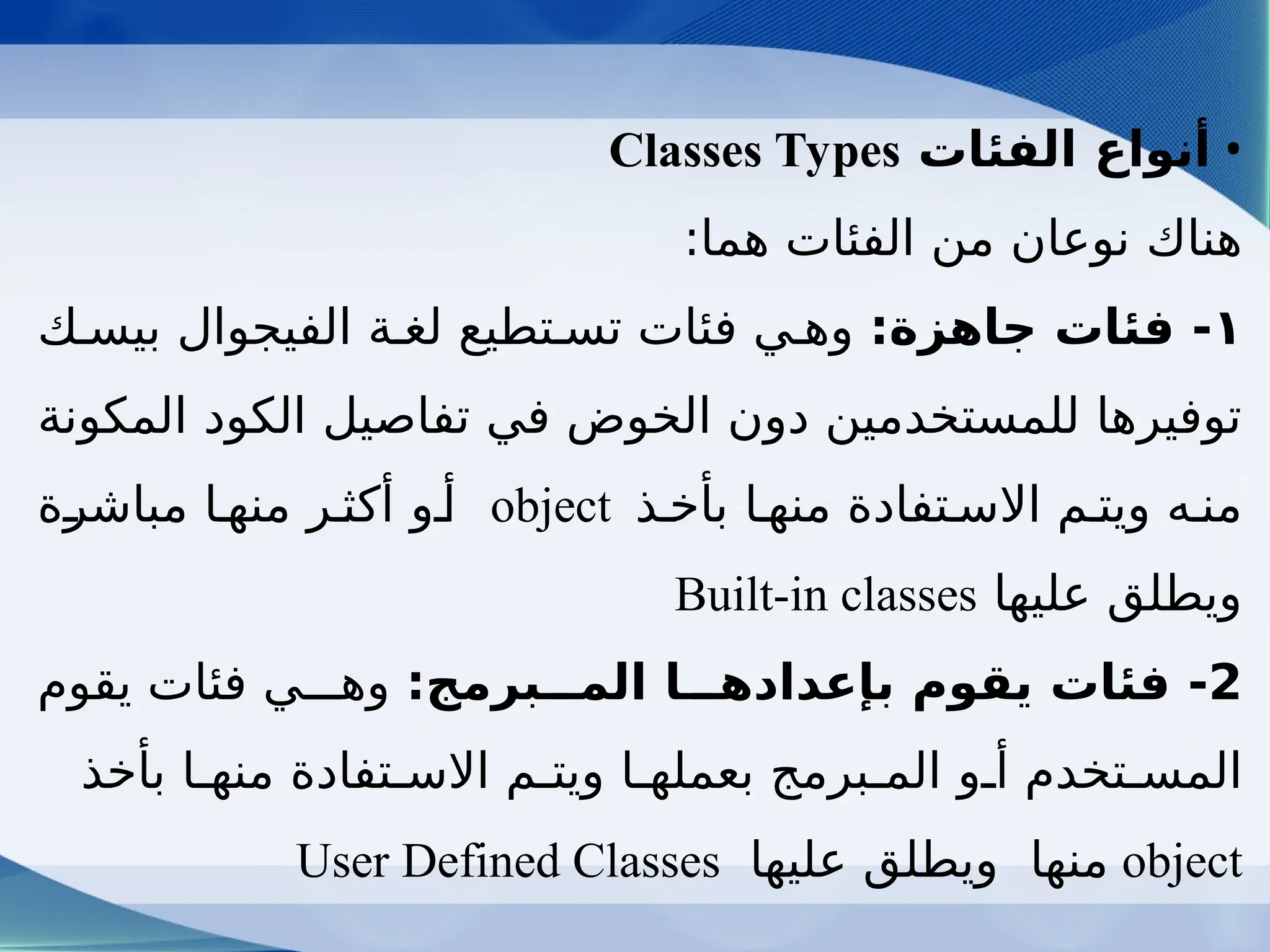 • أنواع الفئات Classes Types

هناك نوعان من الفئات هما:

١- فئات جاهزة: وهي فئات تستطيع لغة الفيجوال بيسك توفيرها للمستخدمين دون الخوض في تفاصيل الكود المكونة منه ويتم الاستفادة منها بأخذ object أو أكثر منها مباشرة ويطلق عليها Built-in classes

2- فئات يقوم بإعدادها المبرمج: وهي فئات يقوم المستخدم أو المبرمج بعملها ويتم الاستفادة منها بأخذ object منها ويطلق عليها User Defined Classes